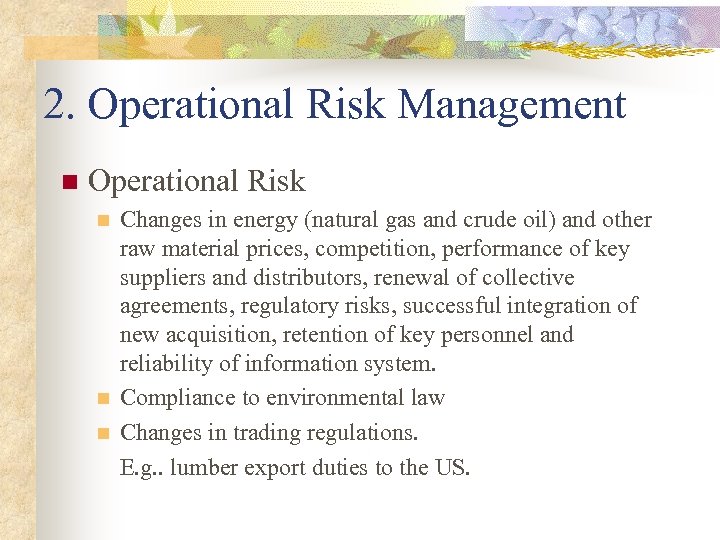 2. Operational Risk Management

Operational Risk

Changes in energy (natural gas and crude oil) and other raw material prices, competition, performance of key suppliers and distributors, renewal of collective agreements, regulatory risks, successful integration of new acquisition, retention of key personnel and reliability of information system.

Compliance to environmental law

Changes in trading regulations.

E.g.. lumber export duties to the US.